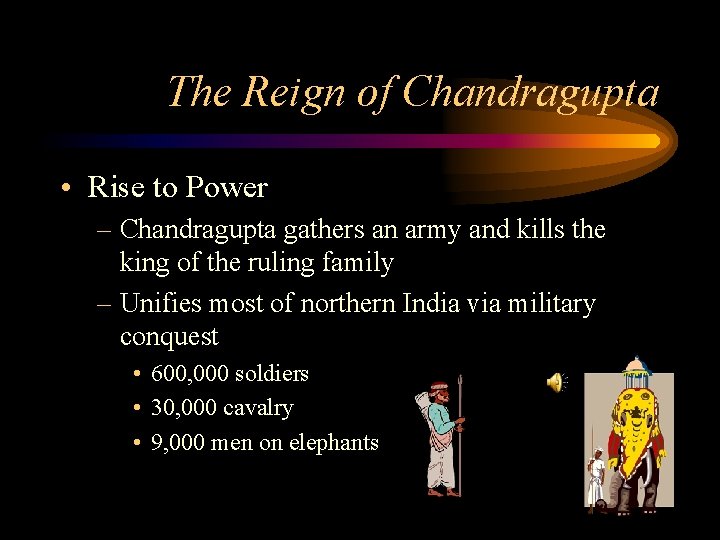 The Reign of Chandragupta

• Rise to Power
– Chandragupta gathers an army and kills the king of the ruling family
– Unifies most of northern India via military conquest
• 600,000 soldiers
• 30,000 cavalry
• 9,000 men on elephants